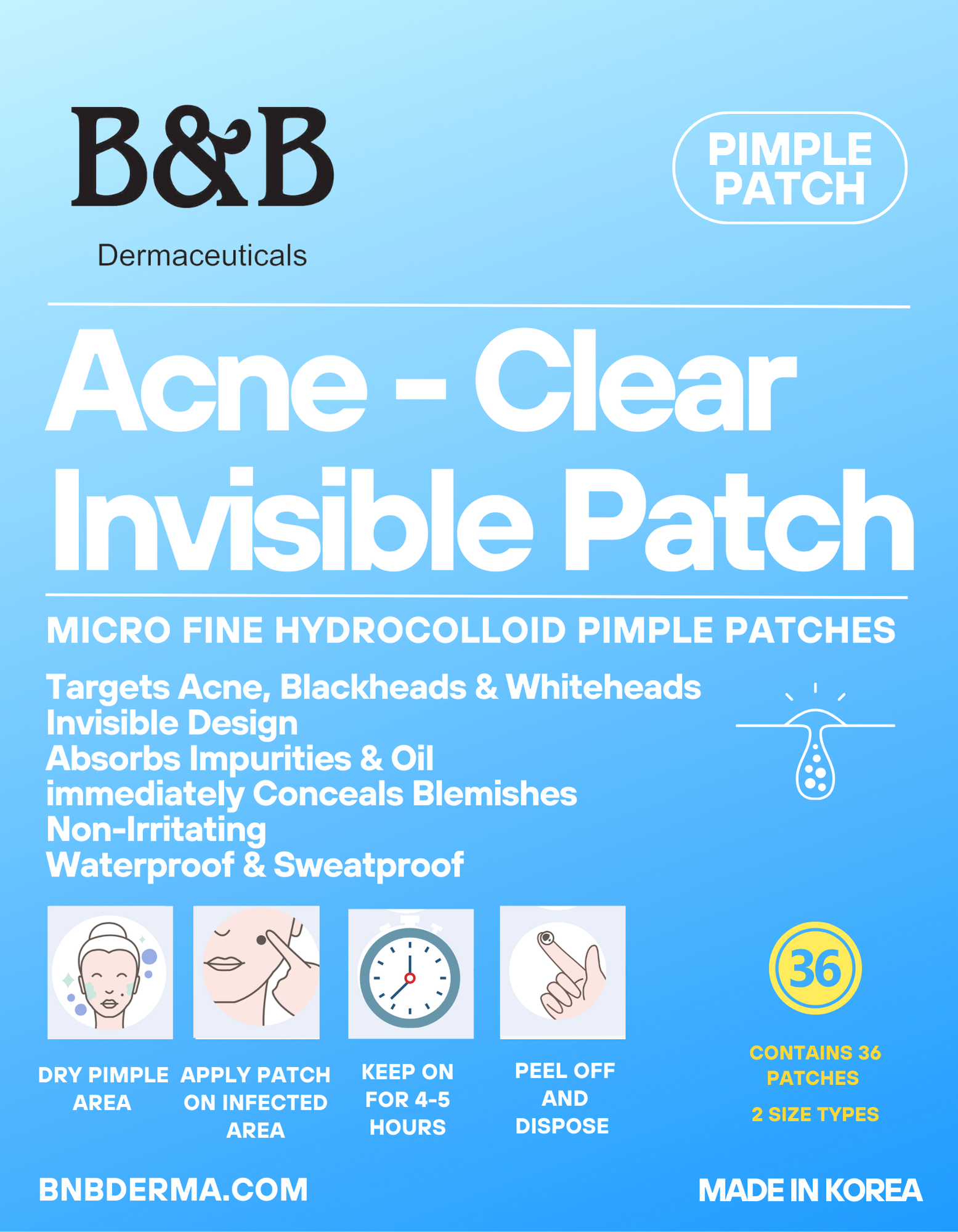 B&B
Dermaceuticals

PIMPLE PATCH

Acne - Clear Invisible Patch

MICRO FINE HYDROCOLLOID PIMPLE PATCHES

Targets Acne, Blackheads & Whiteheads
Invisible Design
Absorbs Impurities & Oil
immediately Conceals Blemishes
Non-Irritating
Waterproof & Sweatproof

DRY PIMPLE AREA

APPLY PATCH ON INFECTED AREA

KEEP ON FOR 4-5 HOURS

PEEL OFF AND DISPOSE

36

CONTAINS 36 PATCHES

2 SIZE TYPES

BNBDERMA.COM

MADE IN KOREA